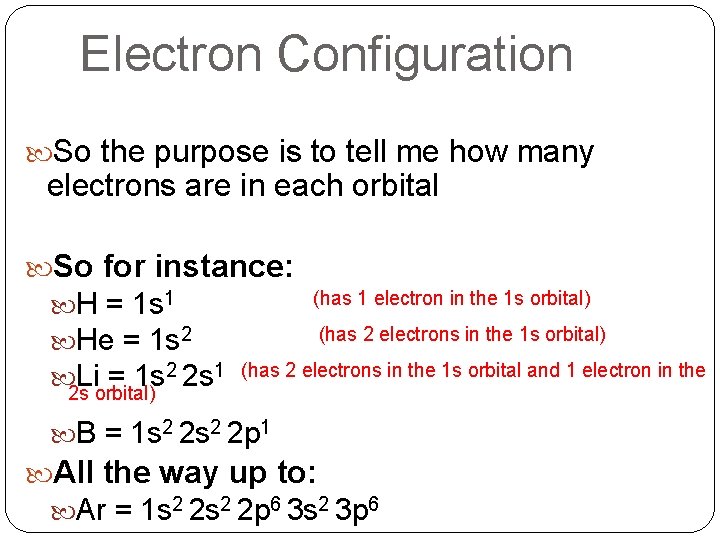 Electron Configuration

So the purpose is to tell me how many electrons are in each orbital

So for instance:

H = $1s^1$ (has 1 electron in the 1s orbital)

He = $1s^2$ (has 2 electrons in the 1s orbital)

Li = $1s^2 2s^1$ (has 2 electrons in the 1s orbital and 1 electron in the 2s orbital)

B = $1s^2 2s^2 2p^1$

All the way up to:

Ar = $1s^2 2s^2 2p^6 3s^2 3p^6$